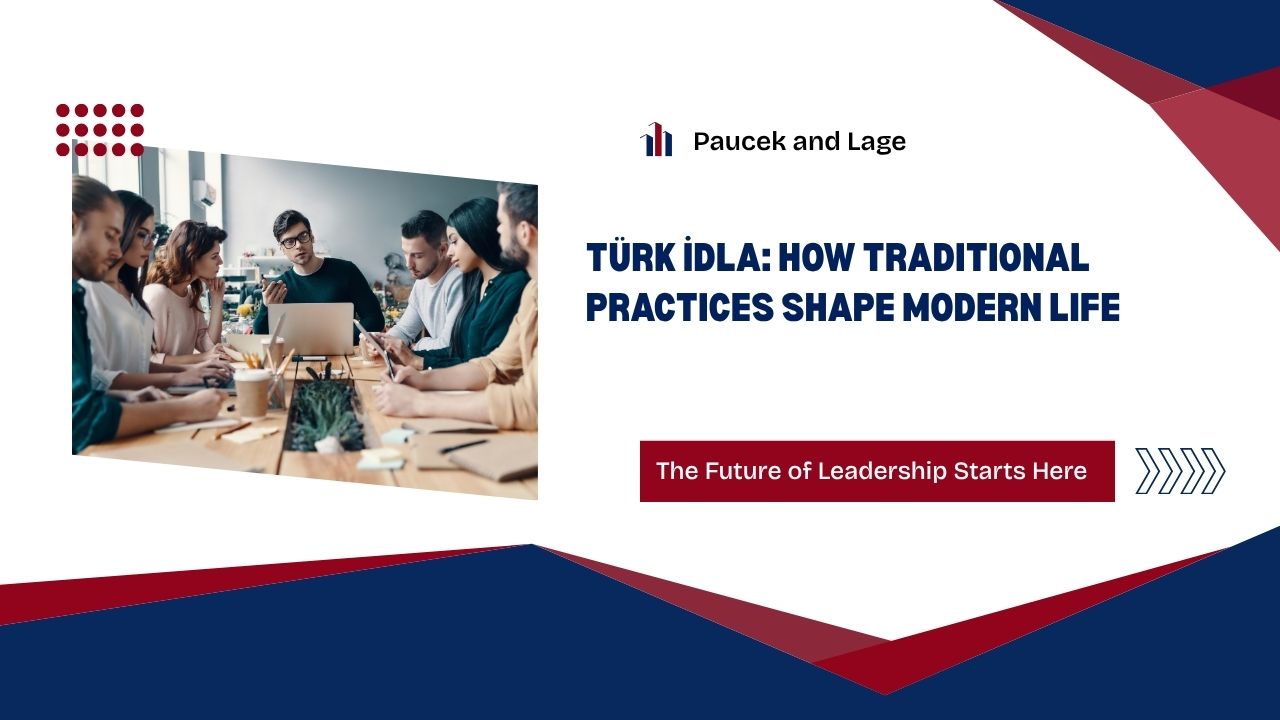 Paucek and Lage

TÜRK İDLA: HOW TRADITIONAL PRACTICES SHAPE MODERN LIFE

The Future of Leadership Starts Here